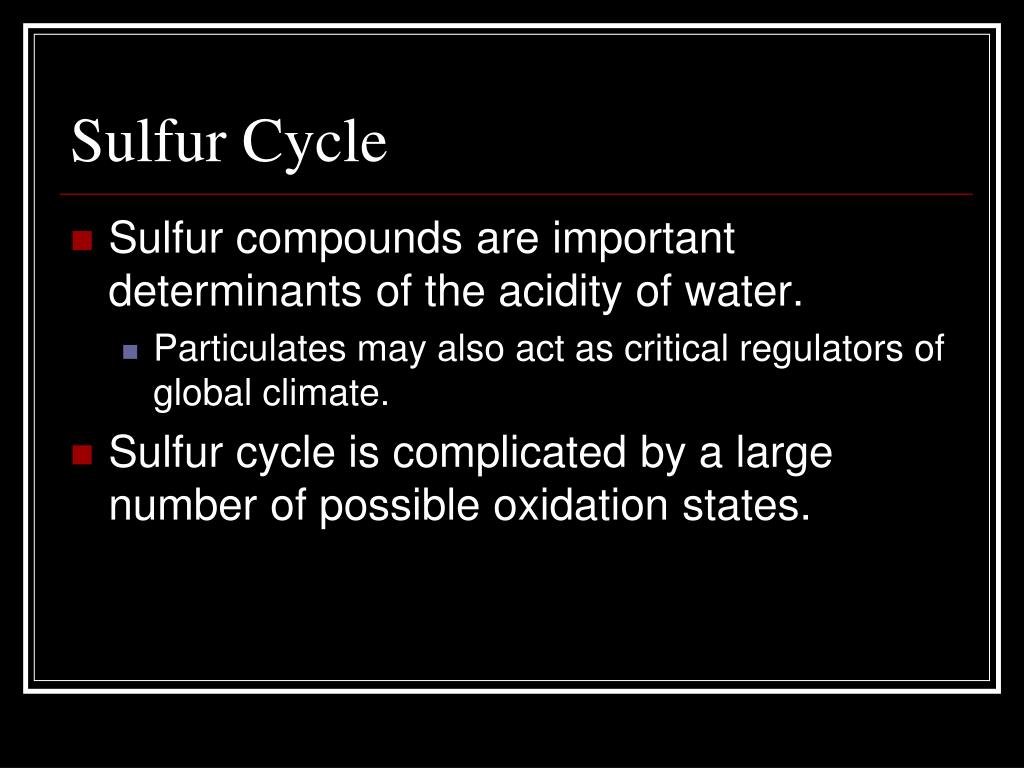 Sulfur Cycle

Sulfur compounds are important determinants of the acidity of water.

Particulates may also act as critical regulators of global climate.

Sulfur cycle is complicated by a large number of possible oxidation states.